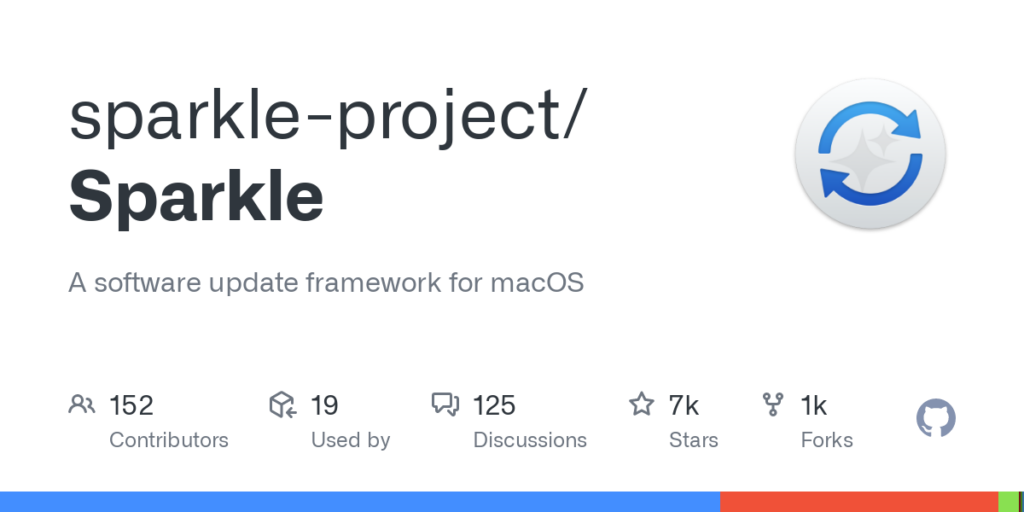 sparkle-project/
Sparkle

A software update framework for macOS

152
Contributors

19
Used by

125
Discussions

7k
Stars

1k
Forks